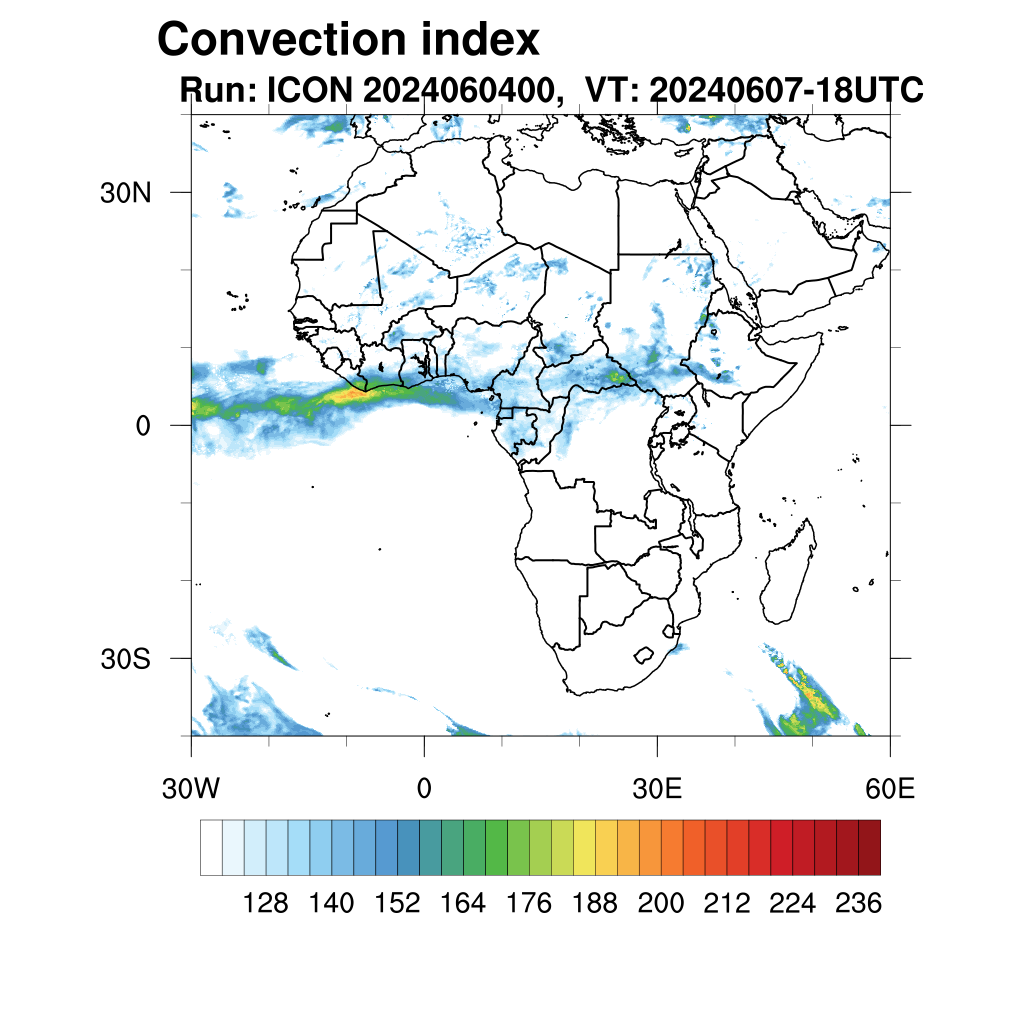 Convection index

Run: ICON 2024060400, VT: 20240607-18UTC

30N

0

30S

30W

0

30E

60E

128 140 152 164 176 188 200 212 224 236